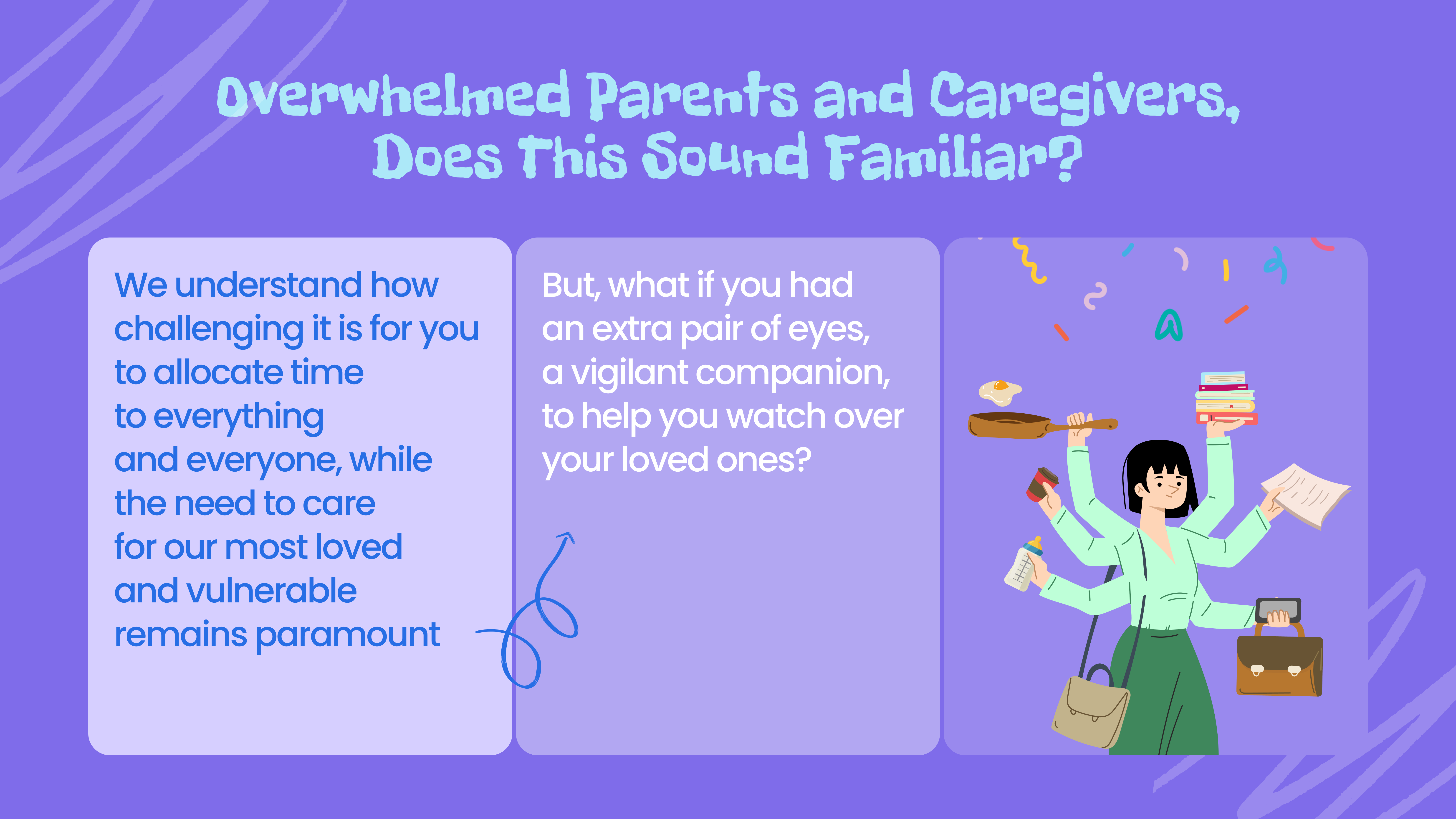 Overwhelmed Parents and Caregivers, Does This Sound Familiar?

We understand how challenging it is for you to allocate time to everything and everyone, while the need to care for our most loved and vulnerable remains paramount

But, what if you had an extra pair of eyes, a vigilant companion, to help you watch over your loved ones?